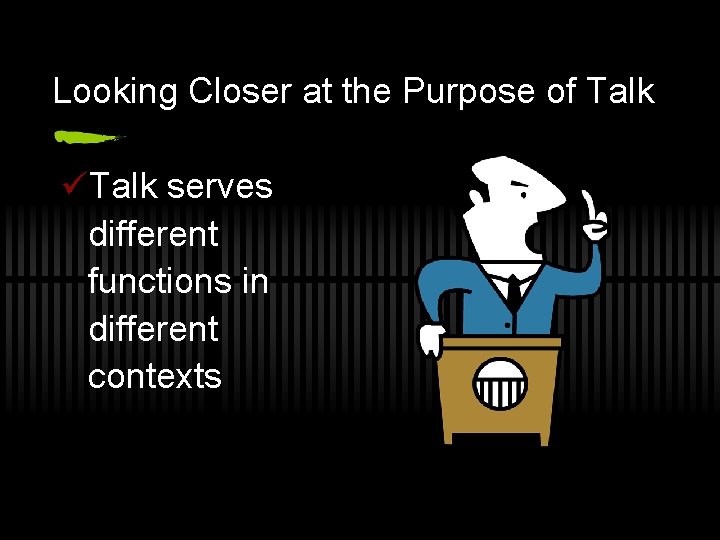 Looking Closer at the Purpose of Talk

✓Talk serves different functions in different contexts